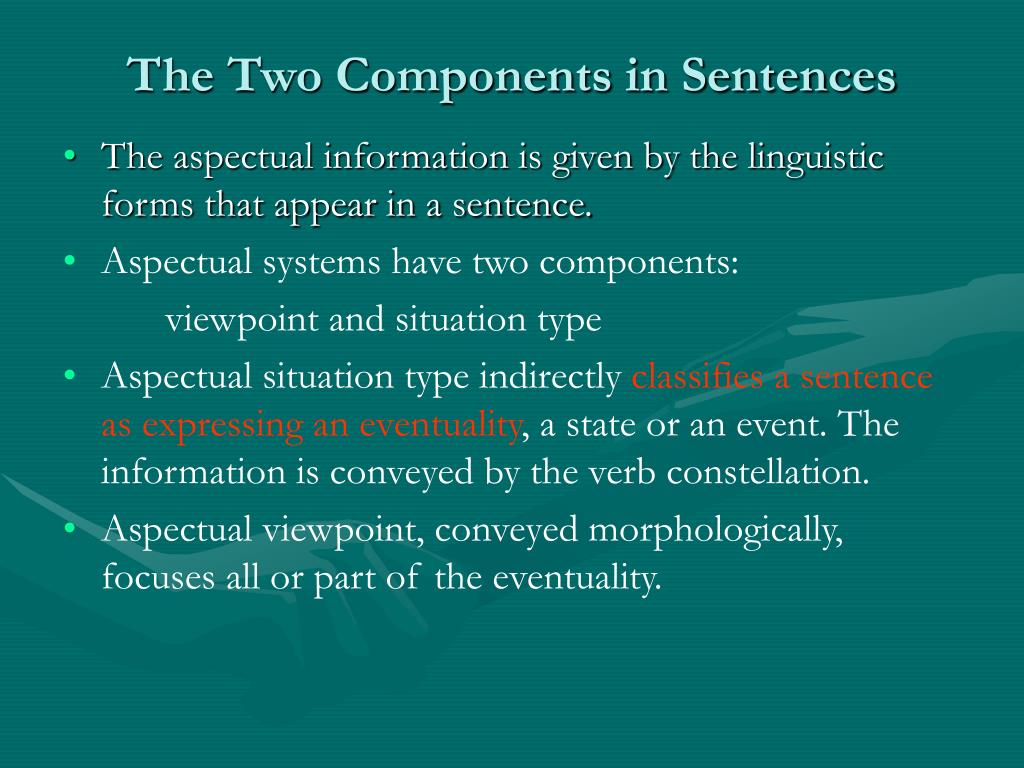 The Two Components in Sentences

• The aspectual information is given by the linguistic forms that appear in a sentence.

• Aspectual systems have two components:

viewpoint and situation type

• Aspectual situation type indirectly classifies a sentence as expressing an eventuality, a state or an event. The information is conveyed by the verb constellation.

• Aspectual viewpoint, conveyed morphologically, focuses all or part of the eventuality.